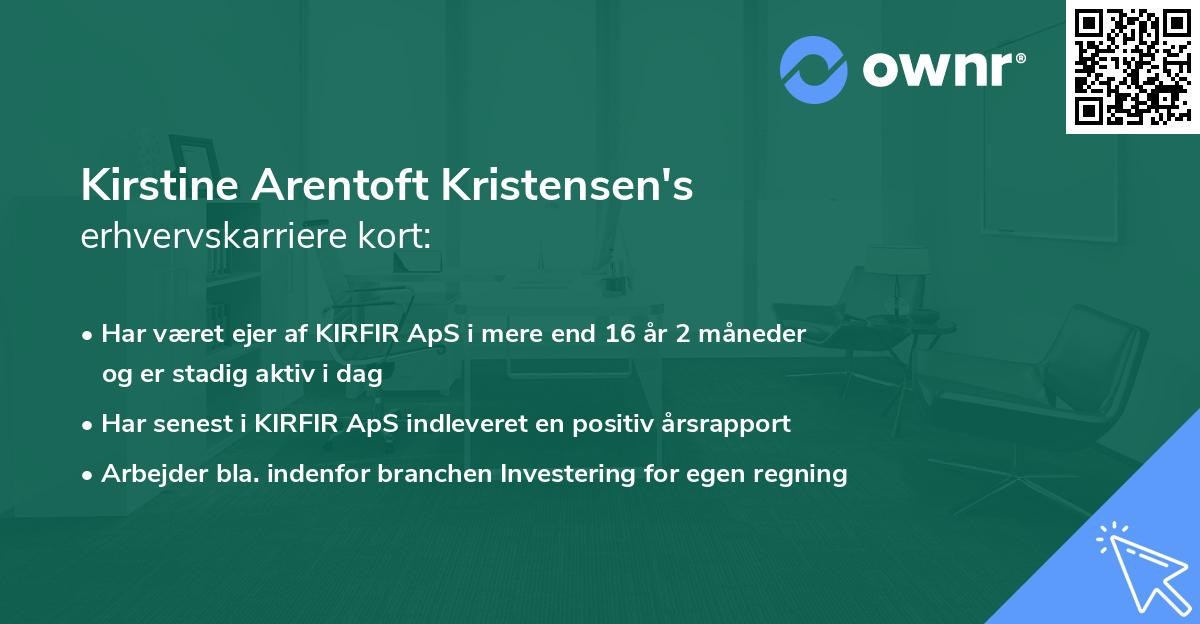 ownr®

Kirstine Arentoft Kristensen's
erhvervskarriere kort:

• Har været ejer af KIRFIR ApS i mere end 16 år 2 måneder og er stadig aktiv i dag
• Har senest i KIRFIR ApS indleveret en positiv årsrapport
• Arbejder bla. indenfor branchen Investering for egen regning